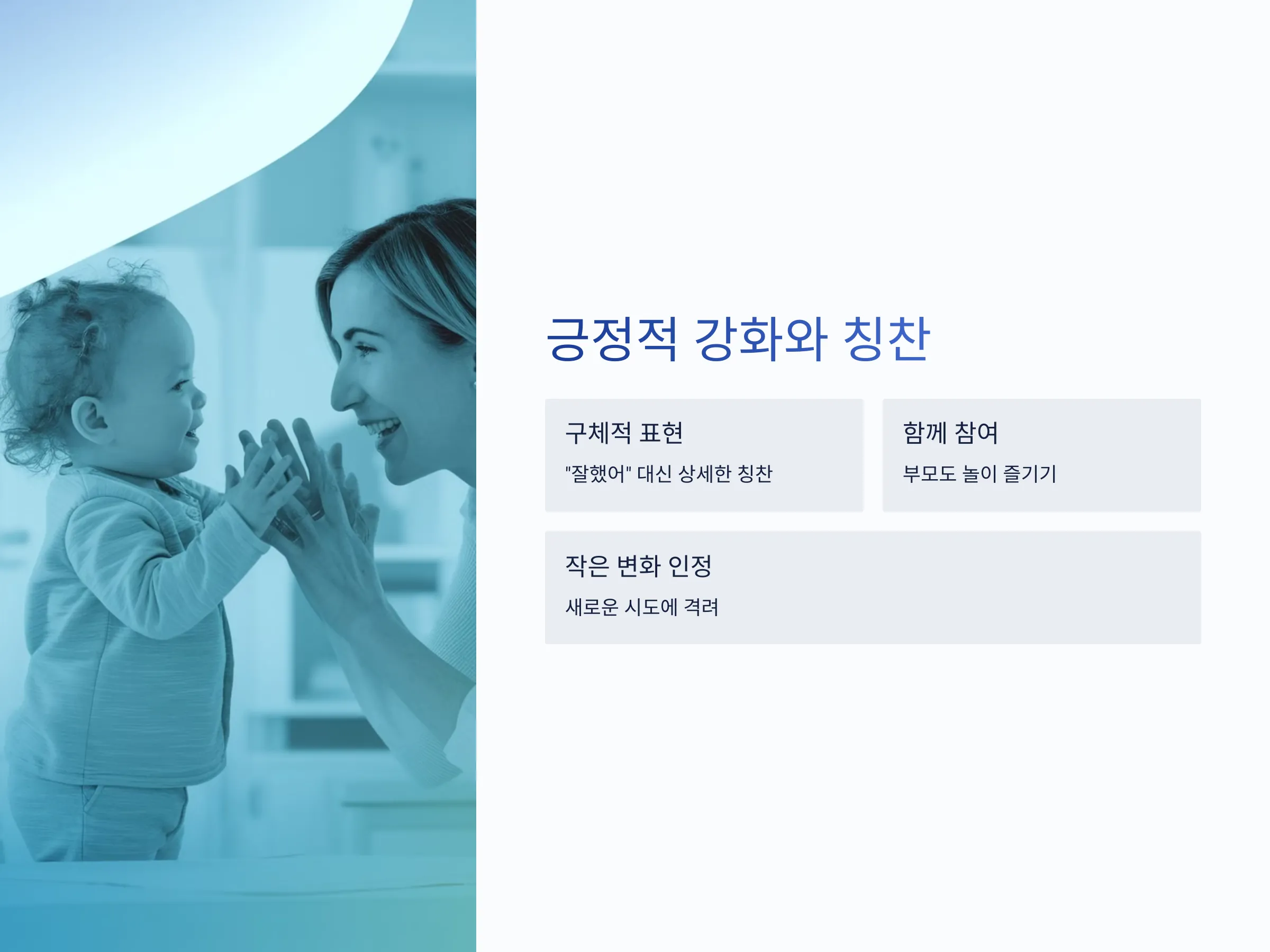 긍정적 강화와 칭찬

구체적 표현

"잘했어" 대신 상세한 칭찬

함께 참여

부모도 놀이 즐기기

작은 변화 인정

새로운 시도에 격려